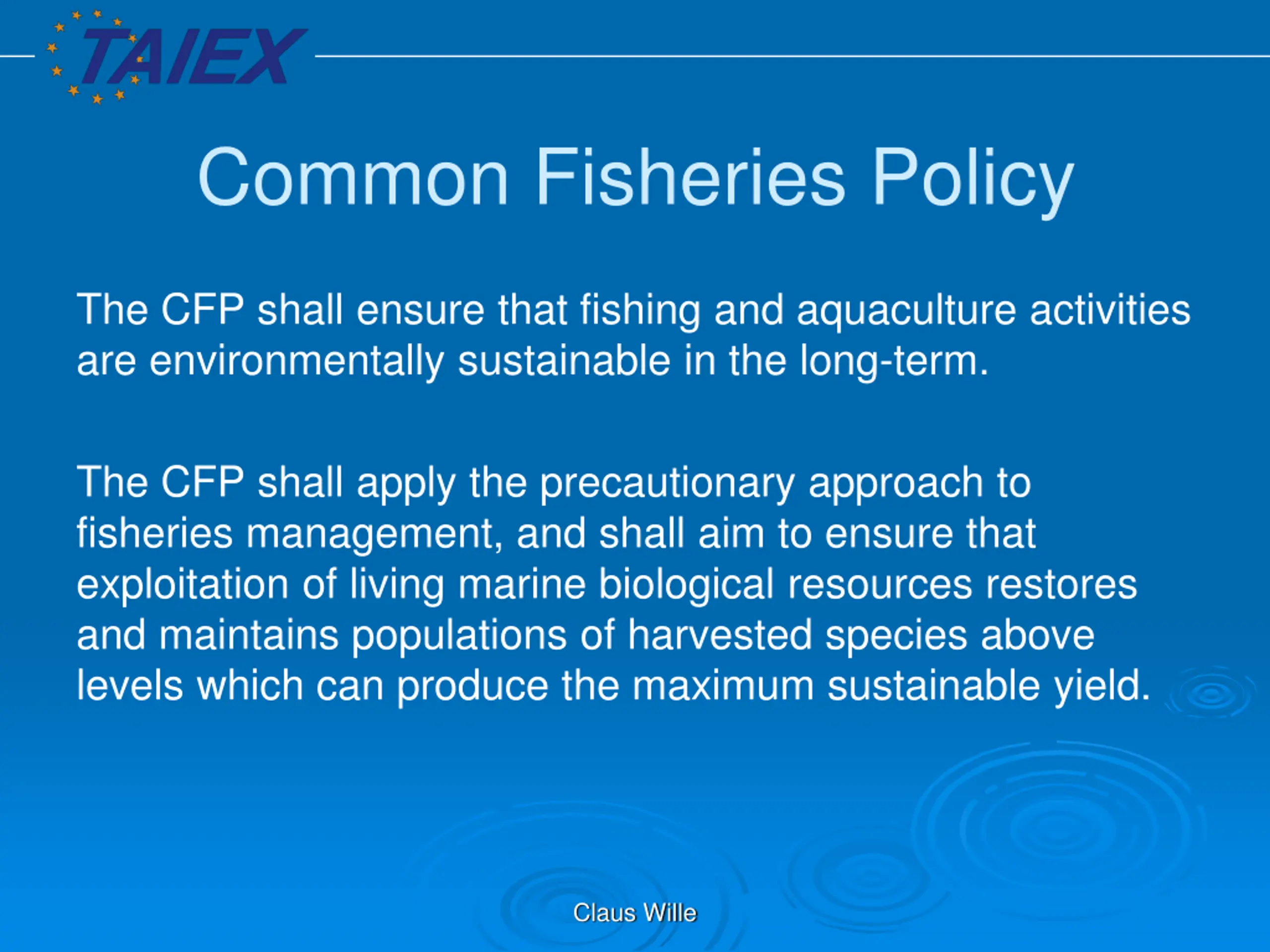 TAIEX

Common Fisheries Policy

The CFP shall ensure that fishing and aquaculture activities are environmentally sustainable in the long-term.

The CFP shall apply the precautionary approach to fisheries management, and shall aim to ensure that exploitation of living marine biological resources restores and maintains populations of harvested species above levels which can produce the maximum sustainable yield.

Claus Wille